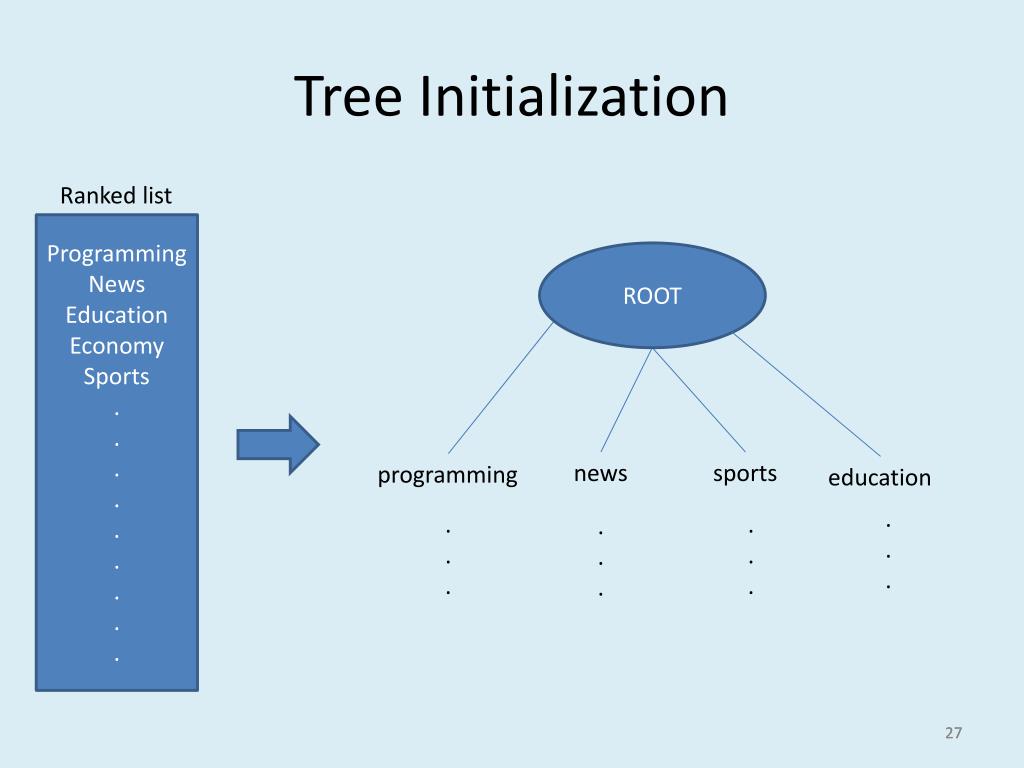 Tree Initialization

Ranked list

Programming
News
Education
Economy
Sports
.
.
.
.
.
.
.
.
.

ROOT

programming
.
.
.

news
.
.
.

sports
.
.
.

education
.
.
.

27